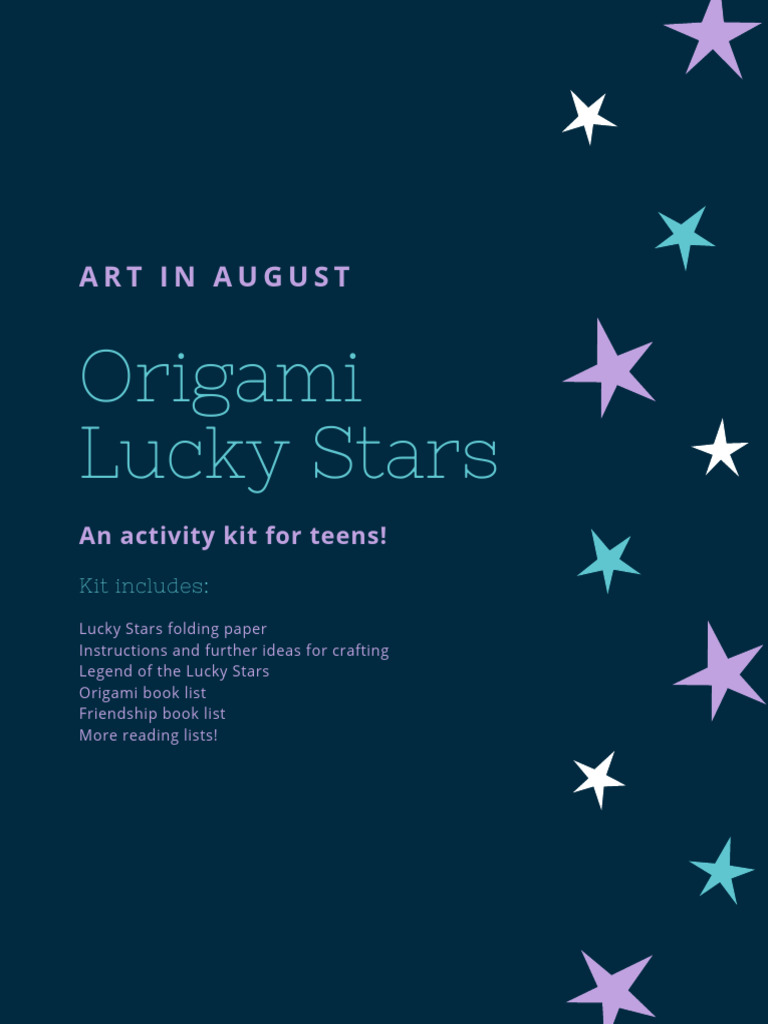 ART IN AUGUST

Origami Lucky Stars

An activity kit for teens!

Kit includes:

Lucky Stars folding paper
Instructions and further ideas for crafting
Legend of the Lucky Stars
Origami book list
Friendship book list
More reading lists!